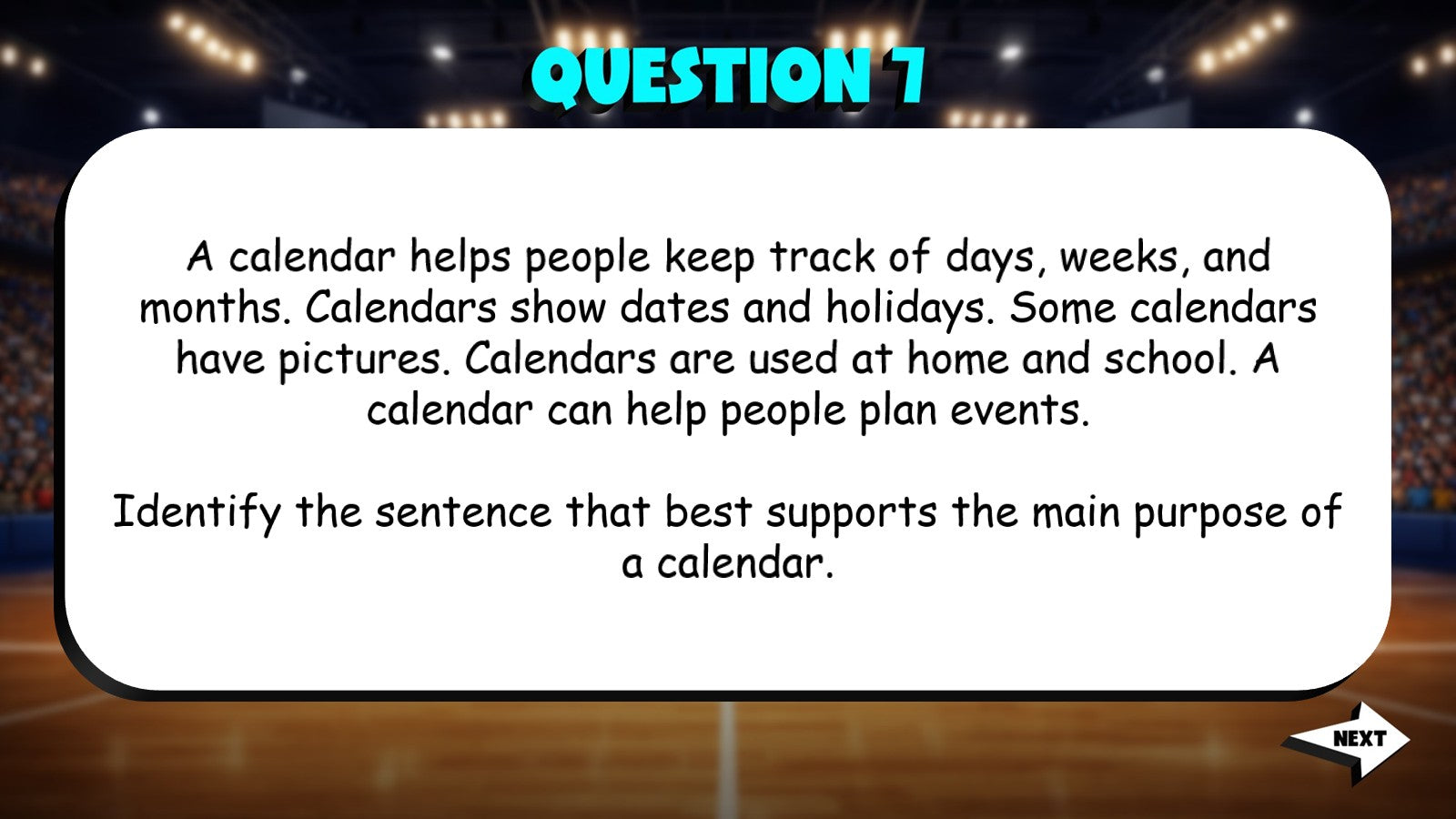 QUESTION 7

A calendar helps people keep track of days, weeks, and months. Calendars show dates and holidays. Some calendars have pictures. Calendars are used at home and school. A calendar can help people plan events.

Identify the sentence that best supports the main purpose of a calendar.

NEXT